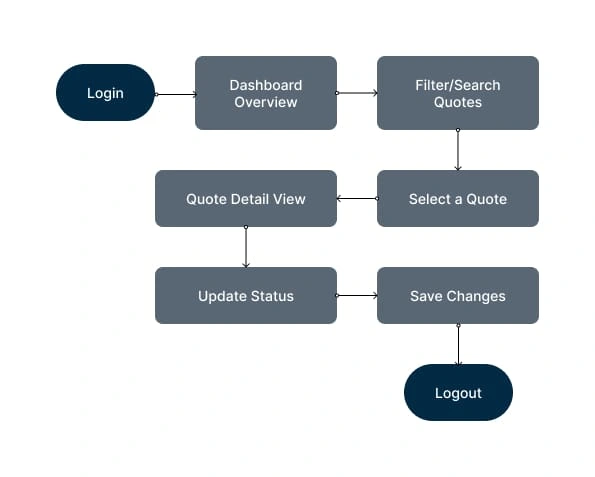 Login

Dashboard Overview

Filter/Search Quotes

Select a Quote

Quote Detail View

Update Status

Save Changes

Logout